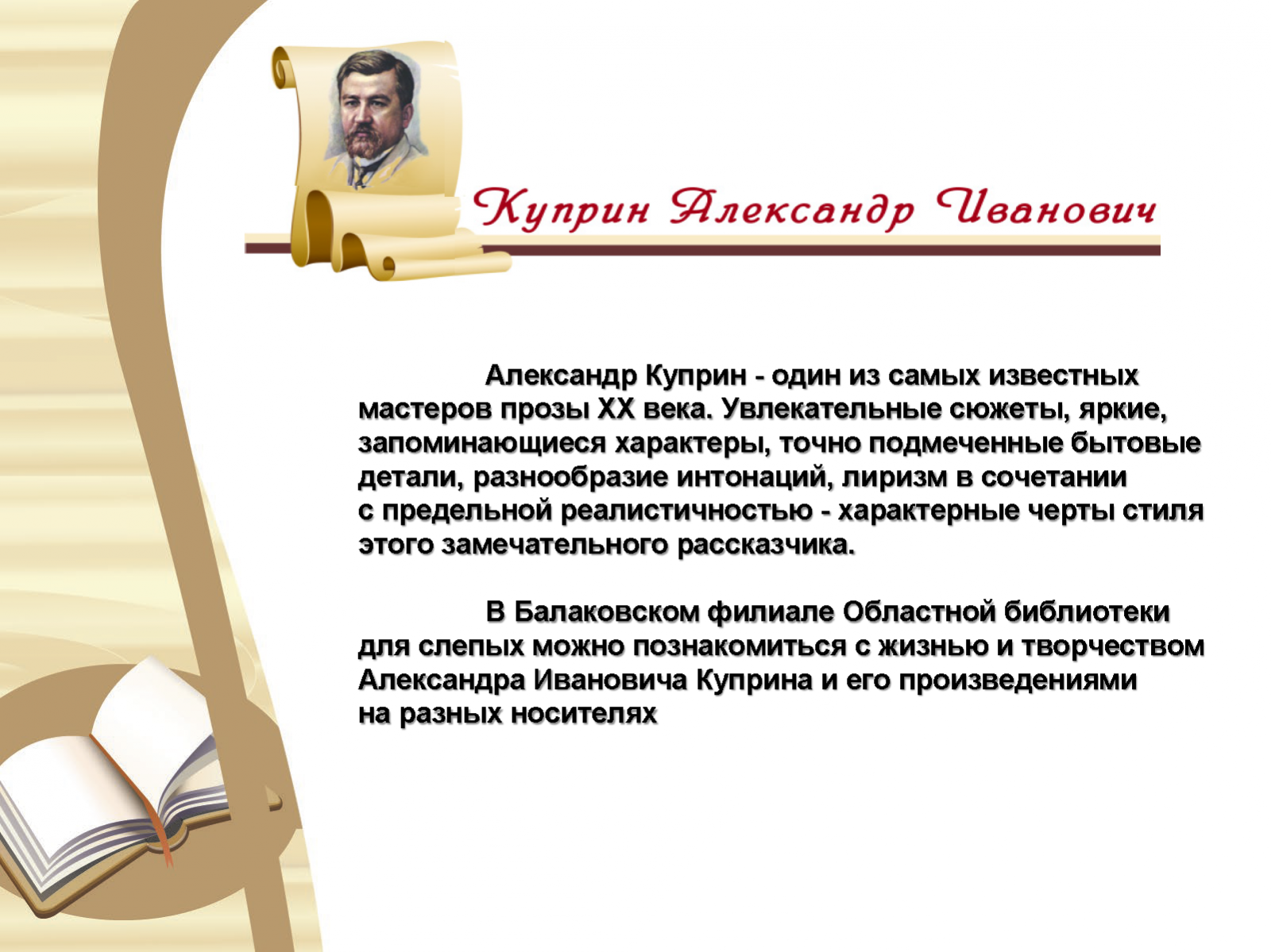 Куприн Александр Иванович

Александр Куприн - один из самых известных мастеров прозы XX века. Увлекательные сюжеты, яркие, запоминающиеся характеры, точно подмеченные бытовые детали, разнообразие интонаций, лиризм в сочетании с предельной реалистичностью - характерные черты стиля этого замечательного рассказчика.

В Балаковском филиале Областной библиотеки для слепых можно познакомиться с жизнью и творчеством Александра Ивановича Куприна и его произведениями на разных носителях